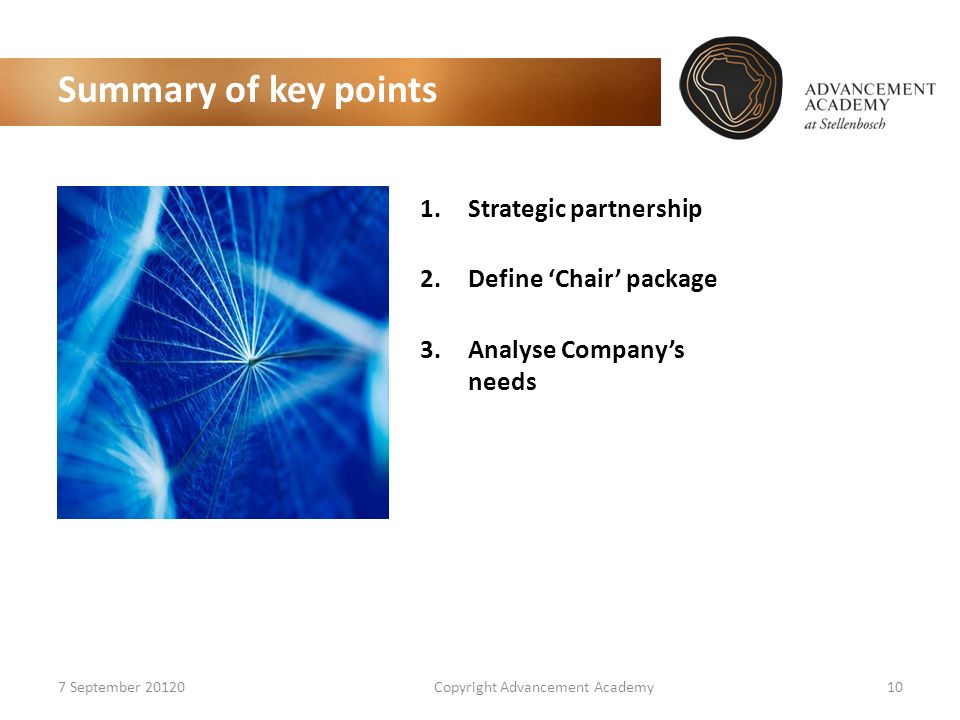 Summary of key points

ADVANCEMENT ACADEMY at Stellenbosch

1. Strategic partnership

2. Define ‘Chair’ package

3. Analyse Company’s needs

7 September 20120

Copyright Advancement Academy

10